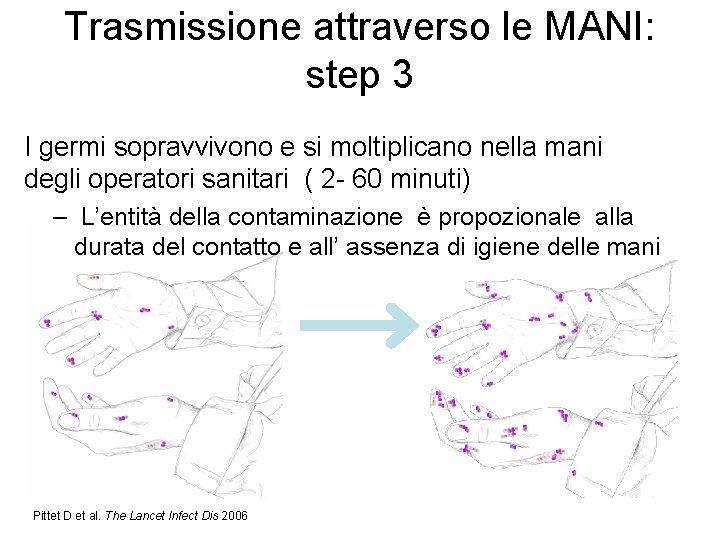 Trasmissione attraverso le MANI: step 3

I germi sopravvivono e si moltiplicano nella mani degli operatori sanitari ( 2- 60 minuti)

– L'entità della contaminazione è propozionale alla durata del contatto e all' assenza di igiene delle mani

Pittet D et al. The Lancet Infect Dis 2006